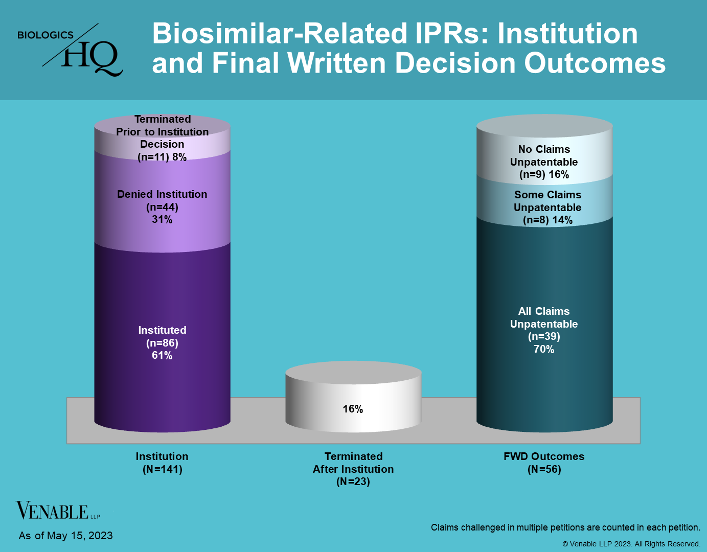 BIOLOGICS HQ

Biosimilar-Related IPRs: Institution and Final Written Decision Outcomes

Terminated Prior to Institution Decision (n=11) 8%

Denied Institution (n=44) 31%

Instituted (n=86) 61%

16%

No Claims Unpatentable (n=9) 16%

Some Claims Unpatentable (n=8) 14%

All Claims Unpatentable (n=39) 70%

Institution (N=141)

Terminated After Institution (N=23)

FWD Outcomes (N=56)

VENABLE LLP

As of May 15, 2023

Claims challenged in multiple petitions are counted in each petition.

© Venable LLP 2023. All Rights Reserved.